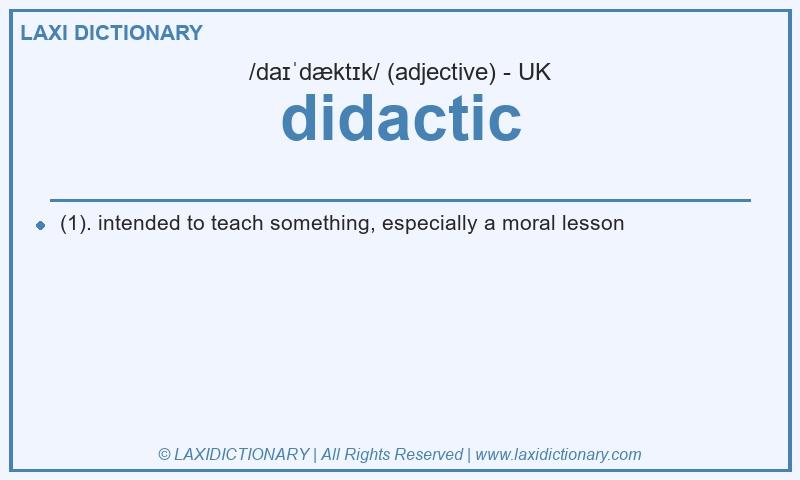 LAXI DICTIONARY

/daɪˈdæktɪk/ (adjective) - UK

didactic

(1). intended to teach something, especially a moral lesson

© LAXIDICTIONARY | All Rights Reserved | www.laxidictionary.com